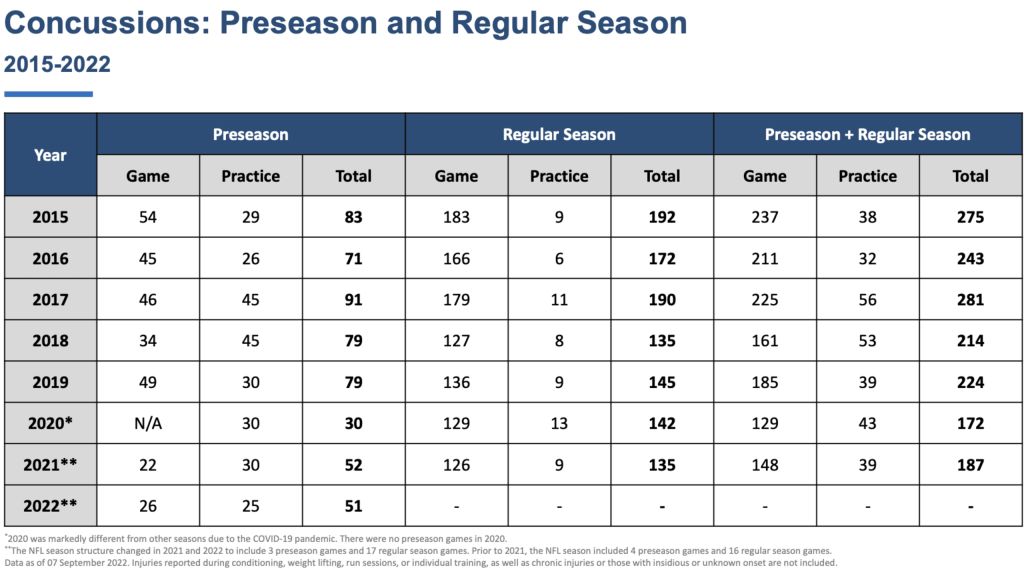 Concussions: Preseason and Regular Season

2015-2022

| Year | Preseason | | | Regular Season | | | Preseason + Regular Season | | |
|---|---|---|---|---|---|---|---|---|---|
| | Game | Practice | Total | Game | Practice | Total | Game | Practice | Total |
| 2015 | 54 | 29 | 83 | 183 | 9 | 192 | 237 | 38 | 275 |
| 2016 | 45 | 26 | 71 | 166 | 6 | 172 | 211 | 32 | 243 |
| 2017 | 46 | 45 | 91 | 179 | 11 | 190 | 225 | 56 | 281 |
| 2018 | 34 | 45 | 79 | 127 | 8 | 135 | 161 | 53 | 214 |
| 2019 | 49 | 30 | 79 | 136 | 9 | 145 | 185 | 39 | 224 |
| 2020* | N/A | 30 | 30 | 129 | 13 | 142 | 129 | 43 | 172 |
| 2021** | 22 | 30 | 52 | 126 | 9 | 135 | 148 | 39 | 187 |
| 2022** | 26 | 25 | 51 | - | - | - | - | - | - |

*2020 was markedly different from other seasons due to the COVID-19 pandemic. There were no preseason games in 2020.
**The NFL season structure changed in 2021 and 2022 to include 3 preseason games and 17 regular season games. Prior to 2021, the NFL season included 4 preseason games and 16 regular season games.
Data as of 07 September 2022. Injuries reported during conditioning, weight lifting, run sessions, or individual training, as well as chronic injuries or those with insidious or unknown onset are not included.